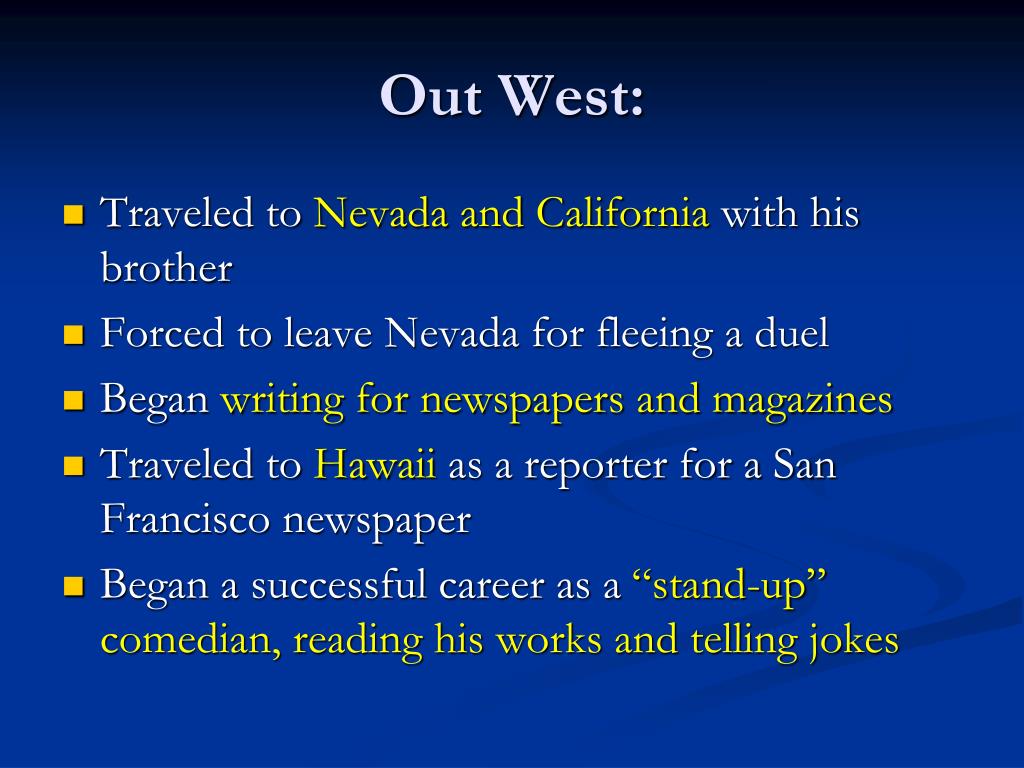 Out West:

- Traveled to Nevada and California with his brother
- Forced to leave Nevada for fleeing a duel
- Began writing for newspapers and magazines
- Traveled to Hawaii as a reporter for a San Francisco newspaper
- Began a successful career as a “stand-up” comedian, reading his works and telling jokes